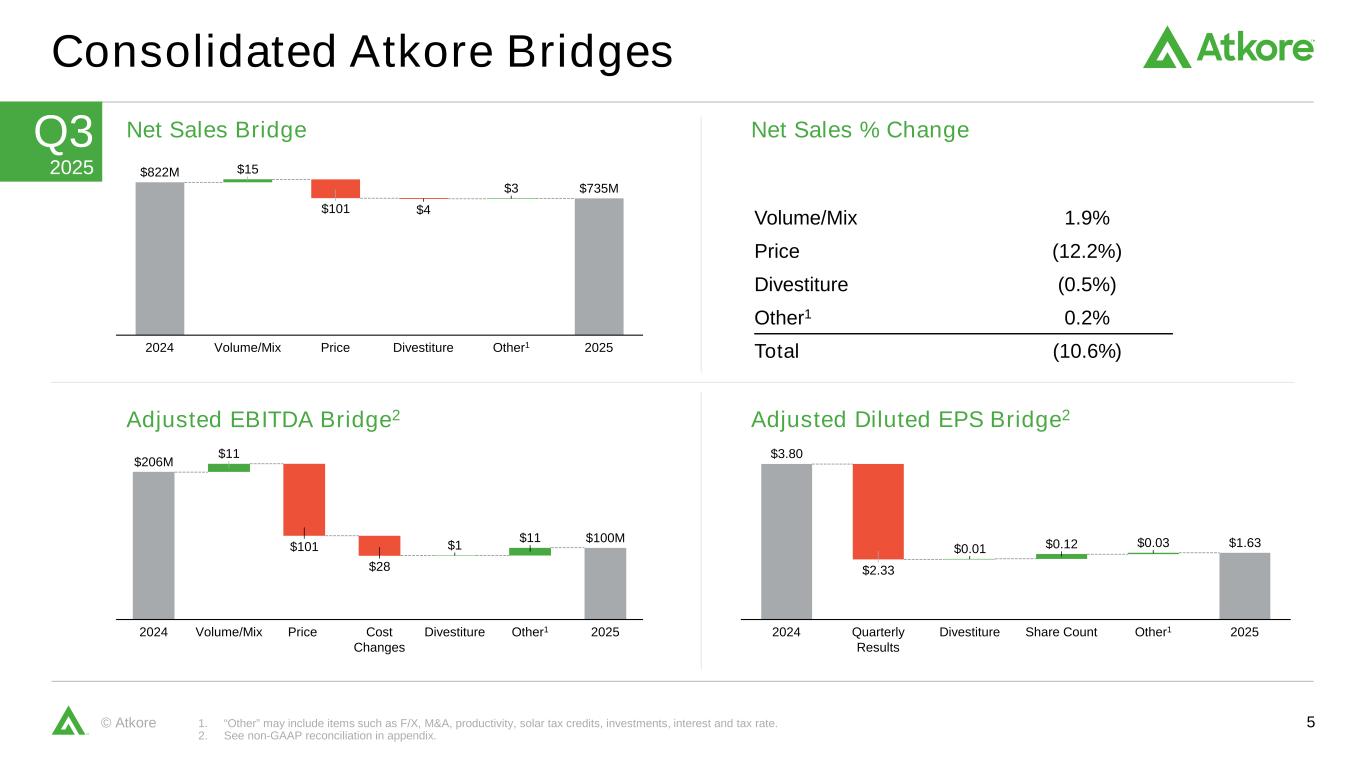 Consolidated Atkore Bridges

Atkore

Q3
2025

Net Sales Bridge

$822M $15 $101 $4 $3 $735M

2024 Volume/Mix Price Divestiture Other$^1$ 2025

Net Sales % Change

| Volume/Mix | 1.9% |
|---|---|
| Price | (12.2%) |
| Divestiture | (0.5%) |
| Other$^1$ | 0.2% |
| Total | (10.6%) |

Adjusted EBITDA Bridge$^2$

$206M $11 $101 $28 $1 $11 $100M

2024 Volume/Mix Price Cost Changes Divestiture Other$^1$ 2025

Adjusted Diluted EPS Bridge$^2$

$3.80 $2.33 $0.01 $0.12 $0.03 $1.63

2024 Quarterly Results Divestiture Share Count Other$^1$ 2025

© Atkore

1. "Other" may include items such as F/X, M&A, productivity, solar tax credits, investments, interest and tax rate.
2. See non-GAAP reconciliation in appendix.

5